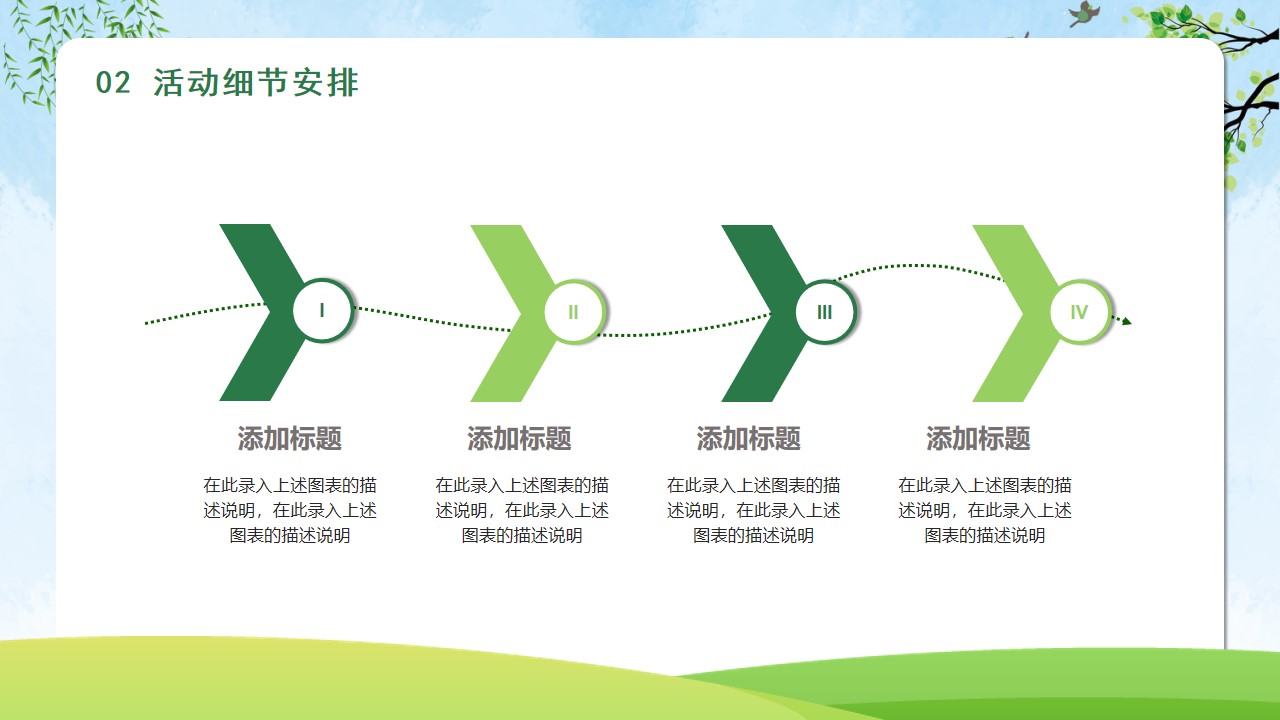 02 活动细节安排

I

II

III

IV

添加标题

在此录入上述图表的描述说明，在此录入上述图表的描述说明

添加标题

在此录入上述图表的描述说明，在此录入上述图表的描述说明

添加标题

在此录入上述图表的描述说明，在此录入上述图表的描述说明

添加标题

在此录入上述图表的描述说明，在此录入上述图表的描述说明